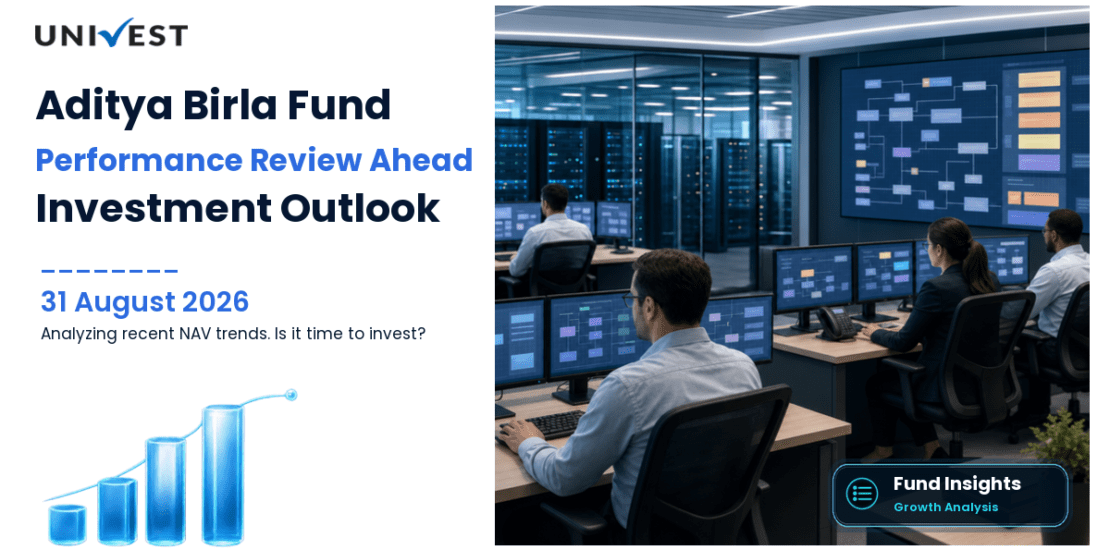 UNIVEST

Aditya Birla Fund
Performance Review Ahead
Investment Outlook

31 August 2026
Analyzing recent NAV trends. Is it time to invest?

Fund Insights
Growth Analysis